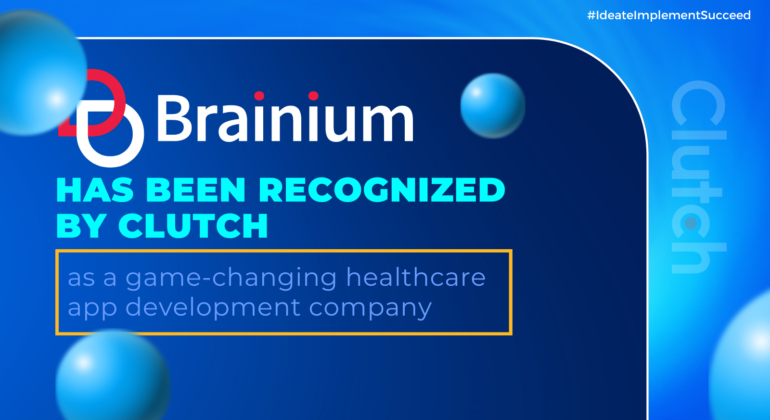 #IdeateImplementSucceed

Brainium

HAS BEEN RECOGNIZED BY CLUTCH

as a game-changing healthcare app development company

Clutch